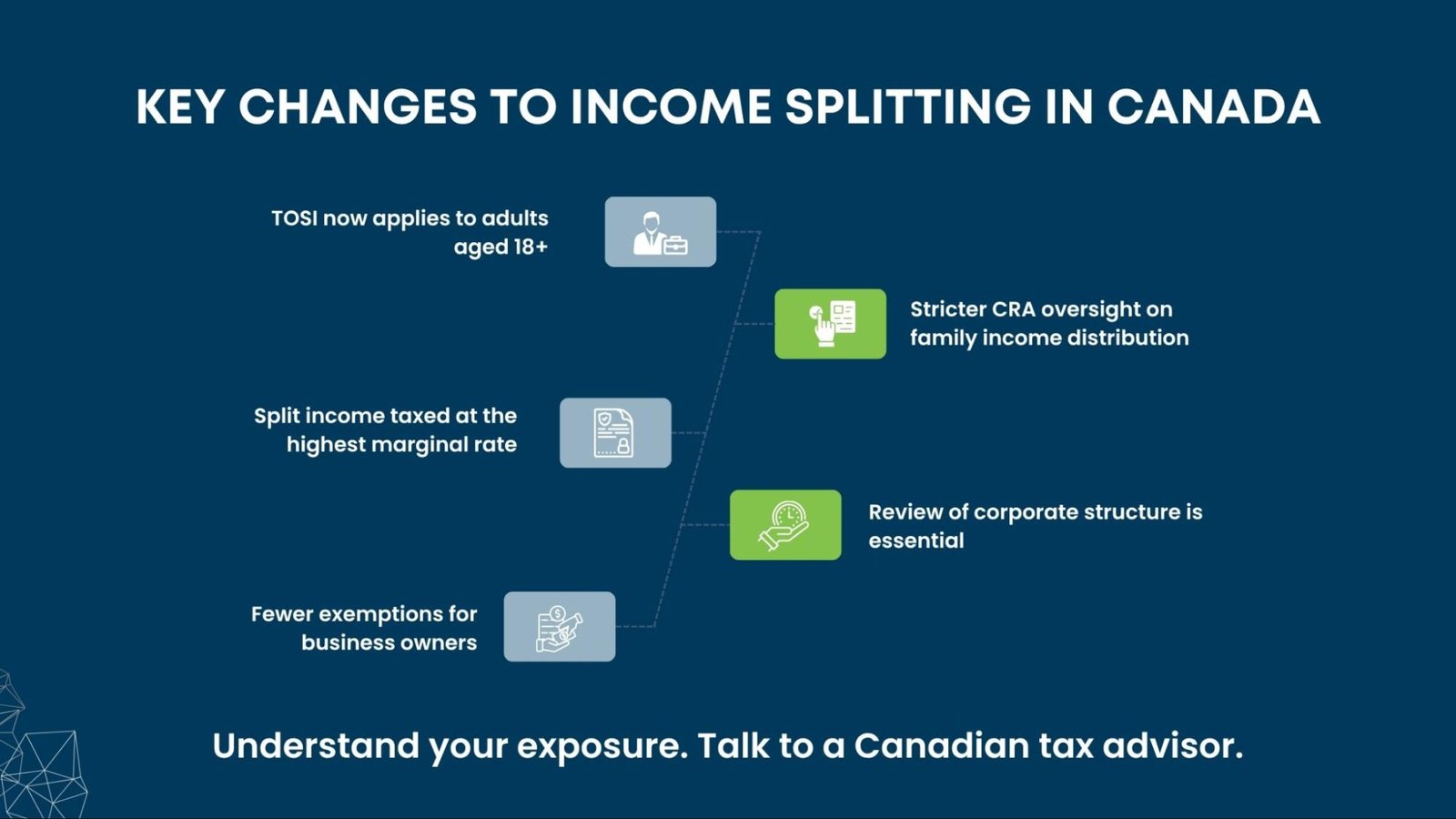 KEY CHANGES TO INCOME SPLITTING IN CANADA

TOSI now applies to adults aged 18+

Stricter CRA oversight on family income distribution

Split income taxed at the highest marginal rate

Review of corporate structure is essential

Fewer exemptions for business owners

Understand your exposure. Talk to a Canadian tax advisor.